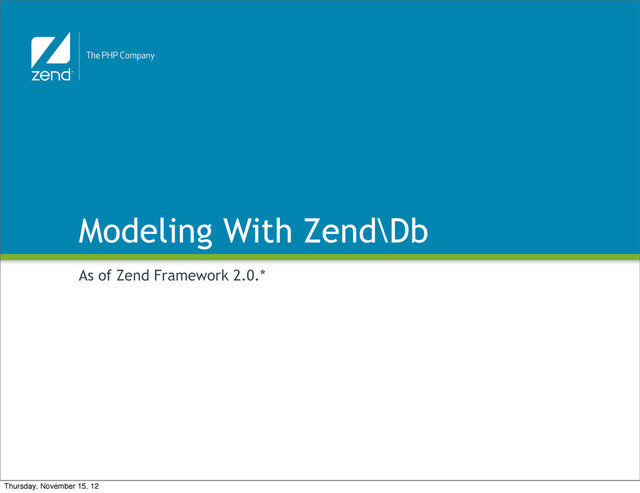 zend The PHP Company

Modeling With Zend\Db

As of Zend Framework 2.0.*

Thursday, November 15, 12